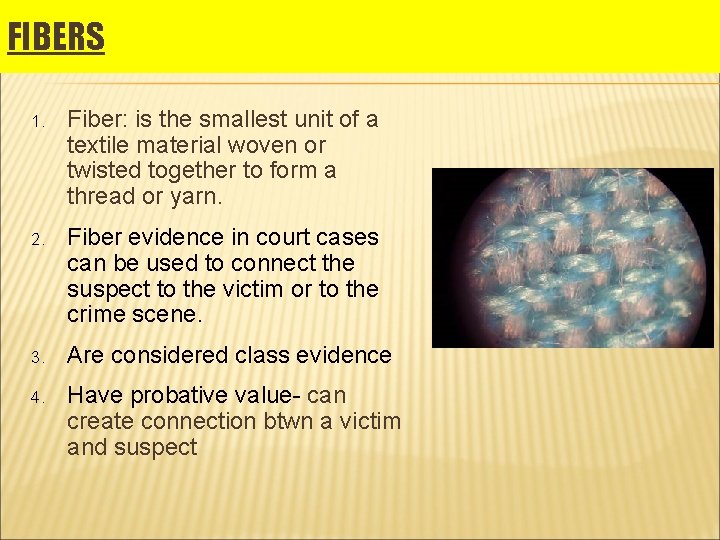 FIBERS

1. Fiber: is the smallest unit of a textile material woven or twisted together to form a thread or yarn.

2. Fiber evidence in court cases can be used to connect the suspect to the victim or to the crime scene.

3. Are considered class evidence

4. Have probative value- can create connection btwn a victim and suspect